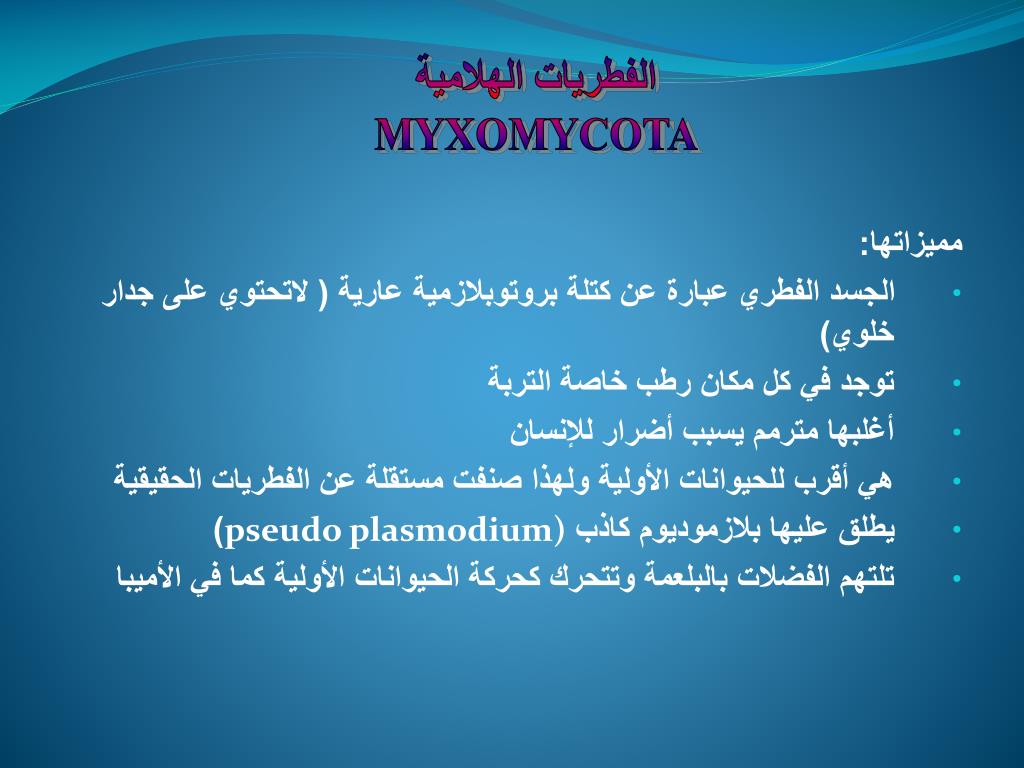 الفطريات الهلامية
MYXOMYCOTA

مميزاتها:
• الجسد الفطري عبارة عن كتلة بروتوبلازمية عارية ( لاتحتوي على جدار خلوي)
• توجد في كل مكان رطب خاصة التربة
• أغلبها مترمم يسبب أضرار للإنسان
• هي أقرب للحيوانات الأولية ولهذا صنفت مستقلة عن الفطريات الحقيقية
• يطلق عليها بلازموديوم كاذب (pseudo plasmodium)
• تلتهم الفضلات بالبلعمة وتتحرك كحركة الحيوانات الأولية كما في الأميبا